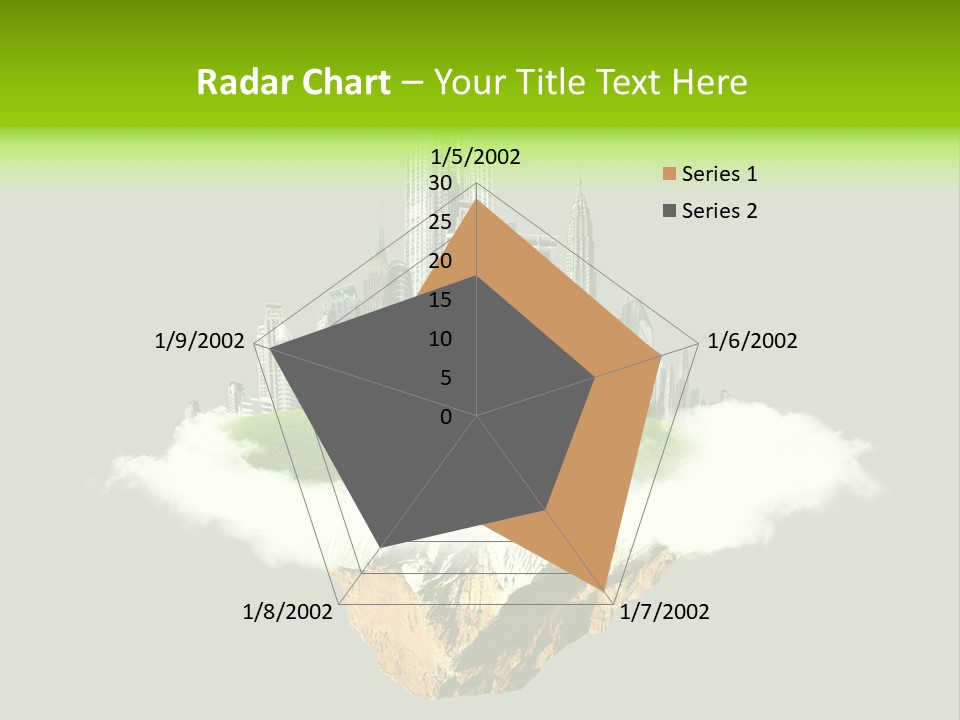 Radar Chart – Your Title Text Here

1/5/2002
30
25
20
15
10
5
0
1/6/2002
1/7/2002
1/8/2002
1/9/2002

Series 1
Series 2